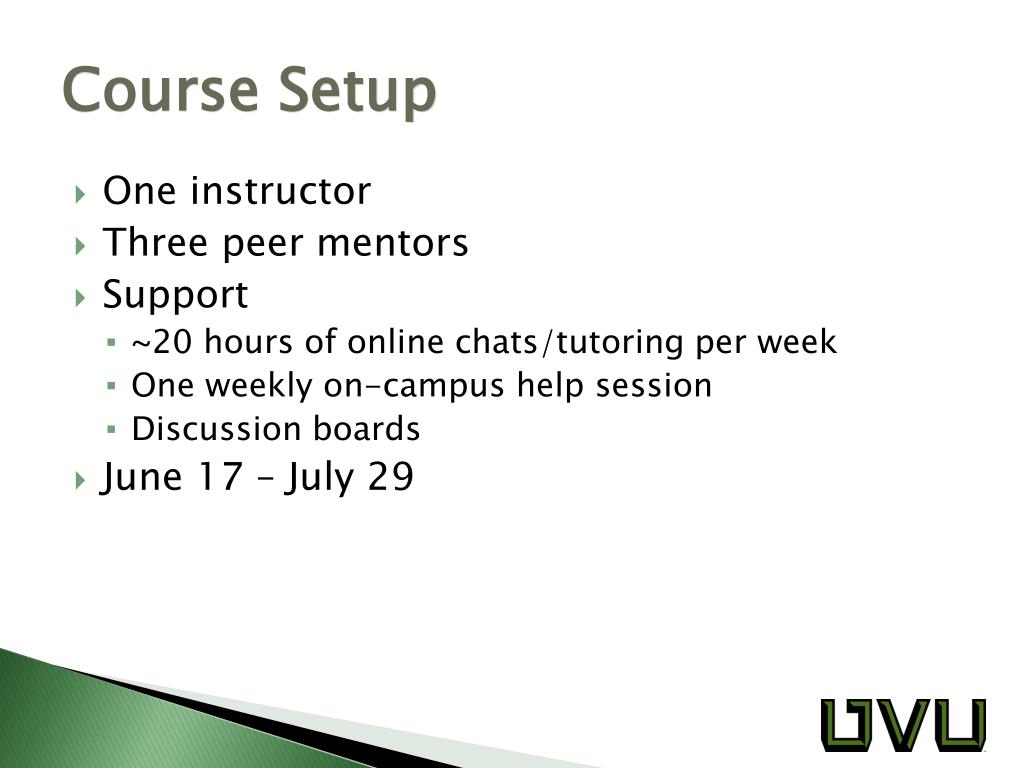 Course Setup

One instructor
Three peer mentors
Support
~20 hours of online chats/tutoring per week
One weekly on-campus help session
Discussion boards
June 17 – July 29

UVU